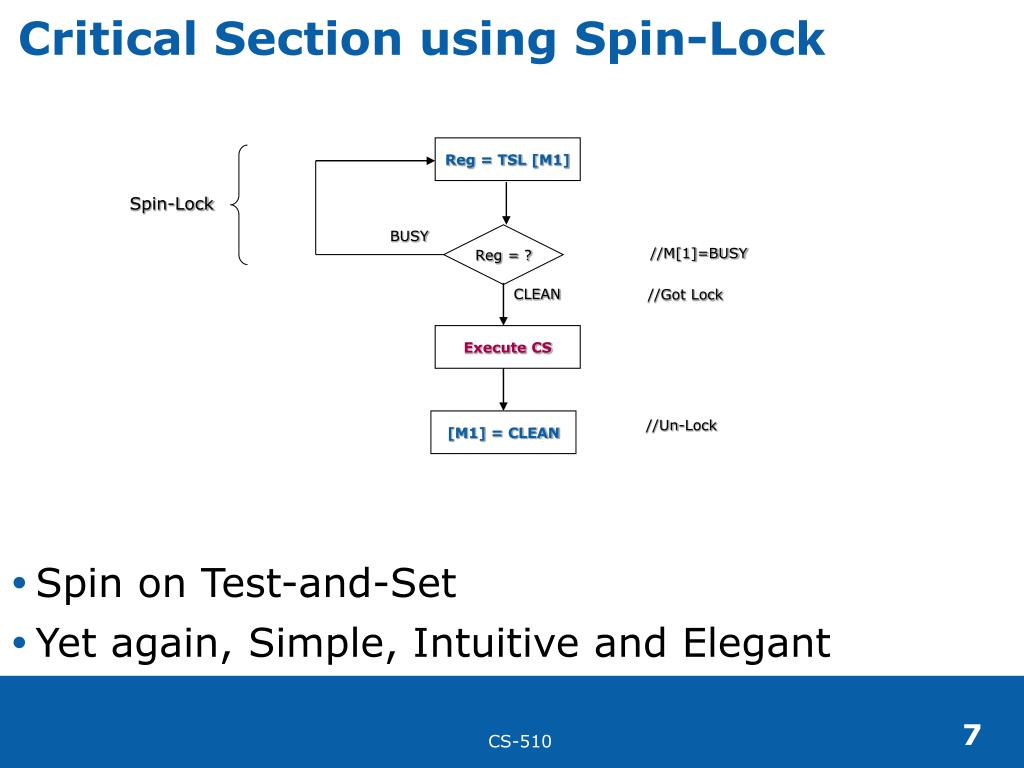 Critical Section using Spin-Lock

Spin-Lock

Reg = TSL [M1]

BUSY

Reg = ?

//M[1]=BUSY

CLEAN

//Got Lock

Execute CS

[M1] = CLEAN

//Un-Lock

• Spin on Test-and-Set
• Yet again, Simple, Intuitive and Elegant

CS-510

7